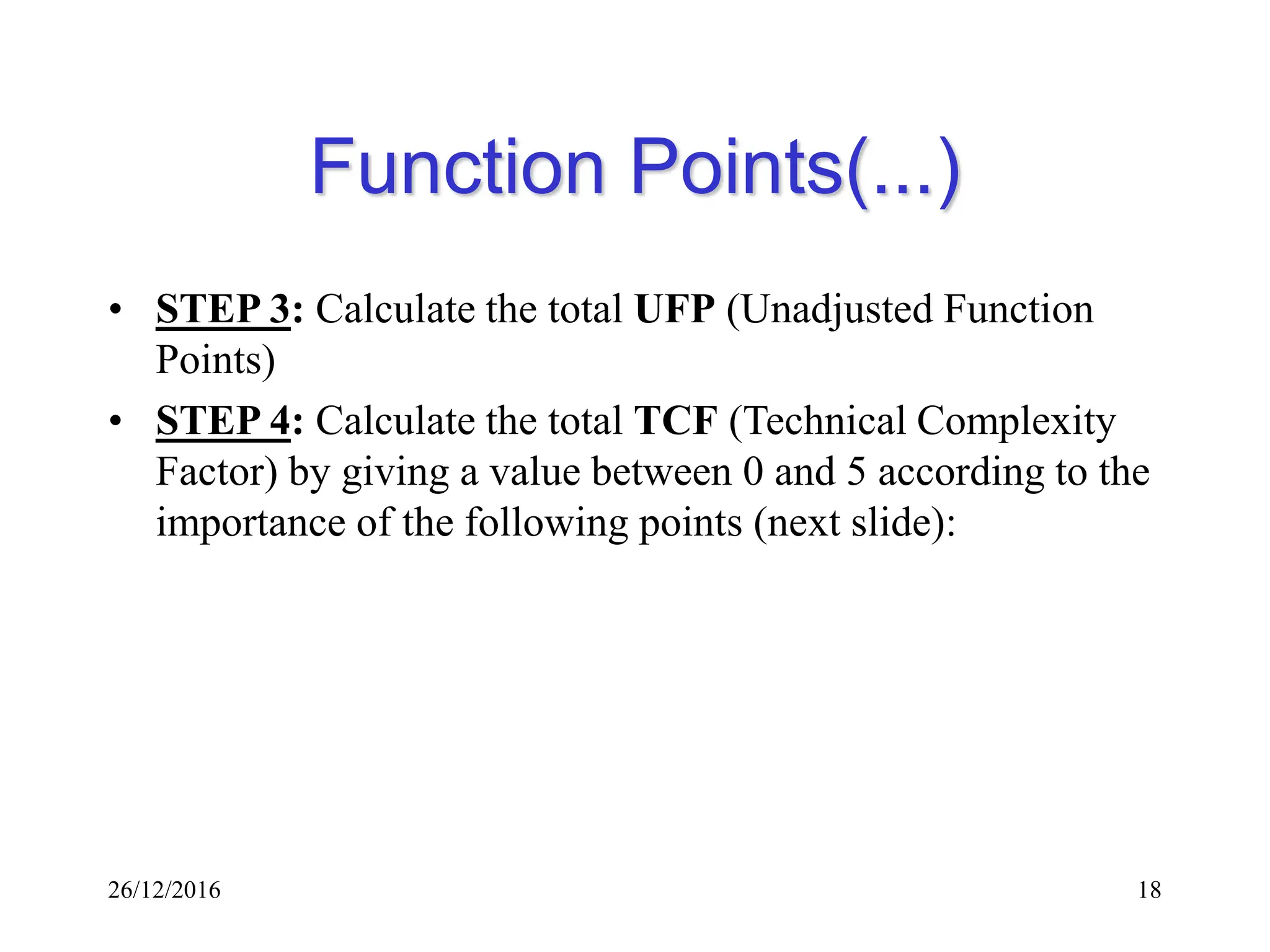 Function Points(...)

• STEP 3: Calculate the total UFP (Unadjusted Function Points)

• STEP 4: Calculate the total TCF (Technical Complexity Factor) by giving a value between 0 and 5 according to the importance of the following points (next slide):

26/12/2016

18